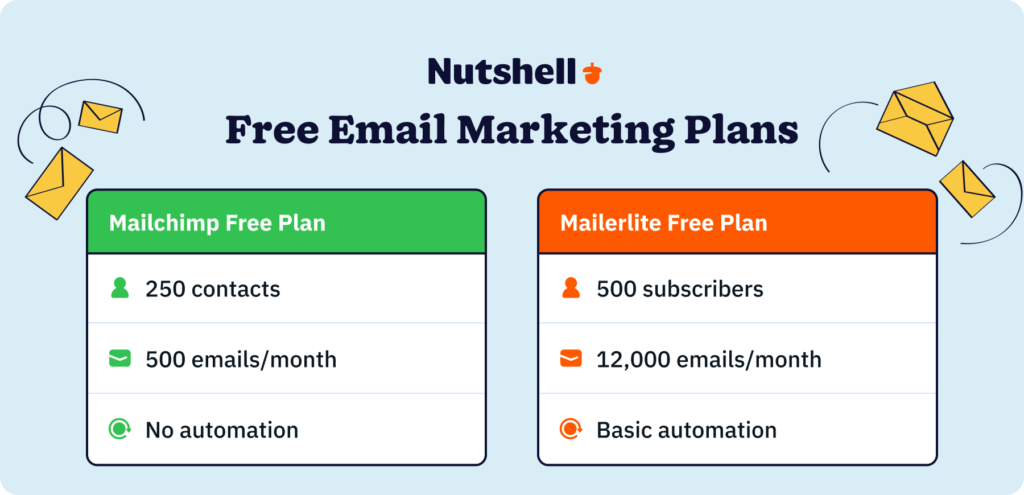 Nutshell

Free Email Marketing Plans

Mailchimp Free Plan

250 contacts

500 emails/month

No automation

Mailerlite Free Plan

500 subscribers

12,000 emails/month

Basic automation